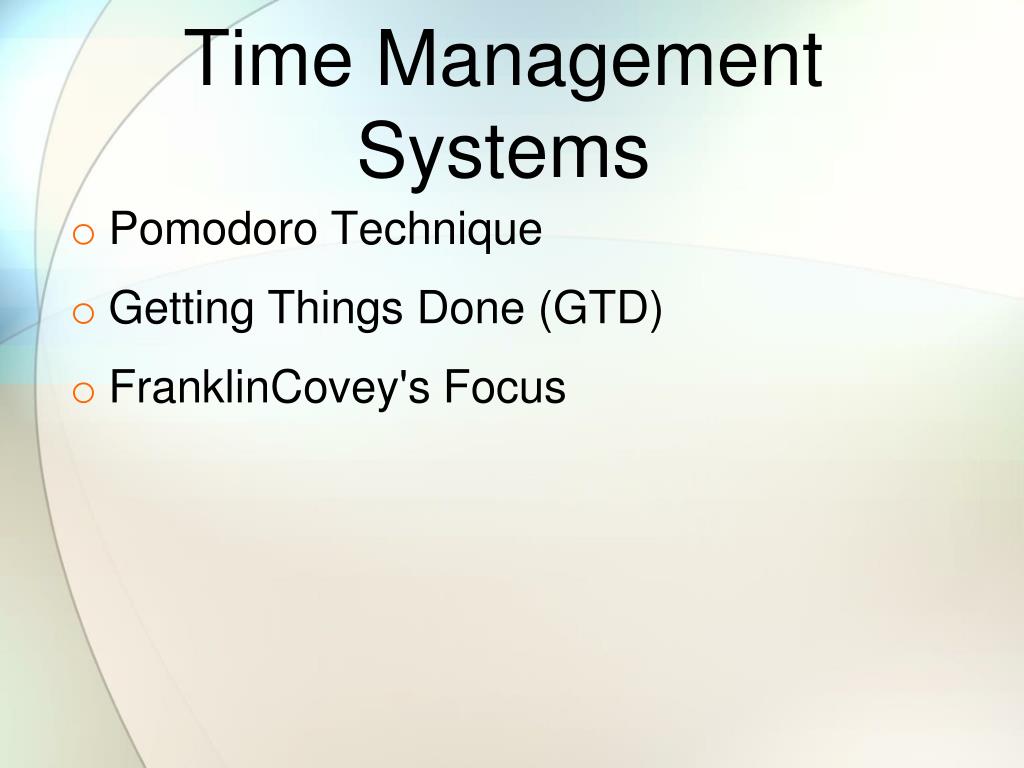 Time Management Systems

o Pomodoro Technique

o Getting Things Done (GTD)

o FranklinCovey's Focus